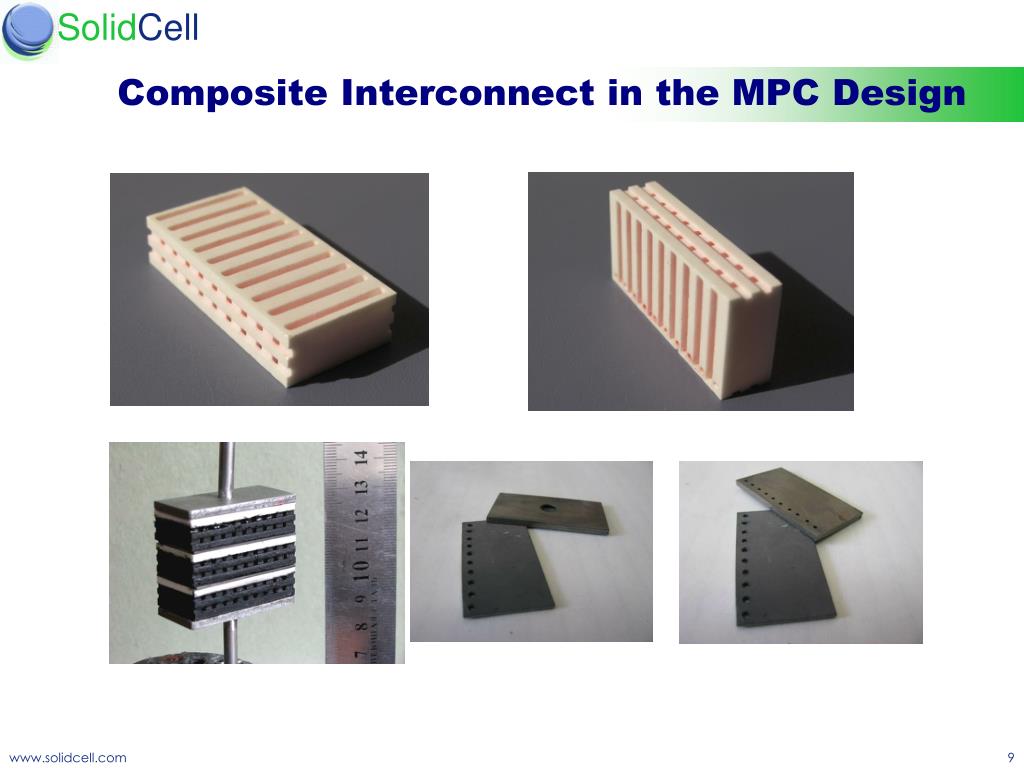 SolidCell

Composite Interconnect in the MPC Design

7 8 9 10 11 12 13 14

www.solidcell.com

9